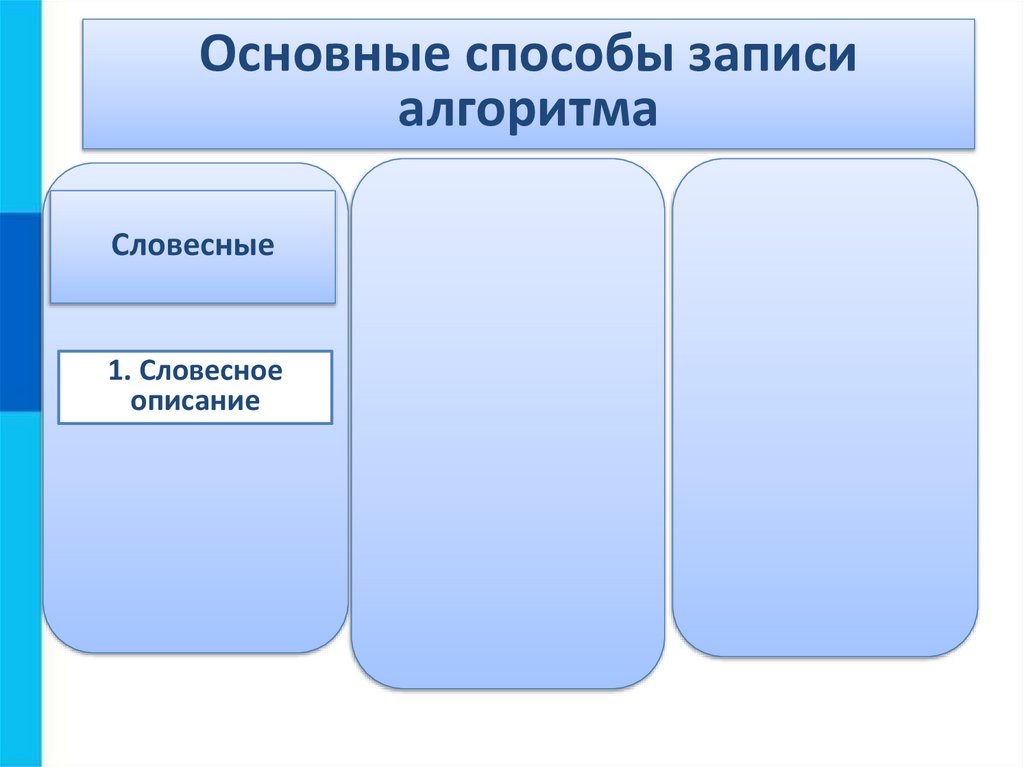 Основные способы записи алгоритма

Словесные

1. Словесное описание